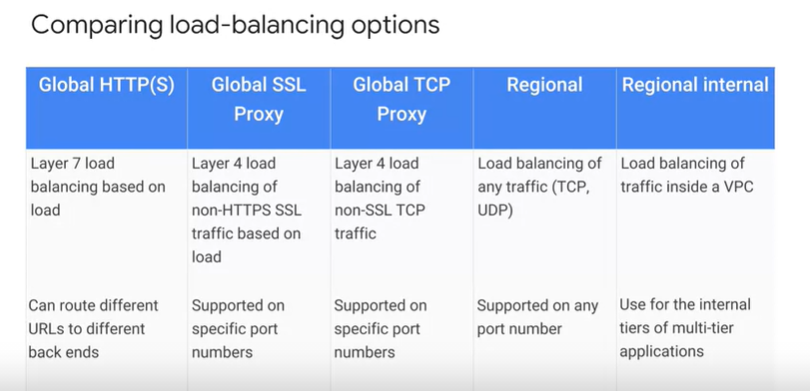 Comparing load-balancing options

| Global HTTP(S) | Global SSL Proxy | Global TCP Proxy | Regional | Regional internal |
|---|---|---|---|---|
| Layer 7 load balancing based on load | Layer 4 load balancing of non-HTTPS SSL traffic based on load | Layer 4 load balancing of non-SSL TCP traffic | Load balancing of any traffic (TCP, UDP) | Load balancing of traffic inside a VPC |
| Can route different URLs to different back ends | Supported on specific port numbers | Supported on specific port numbers | Supported on any port number | Use for the internal tiers of multi-tier applications |